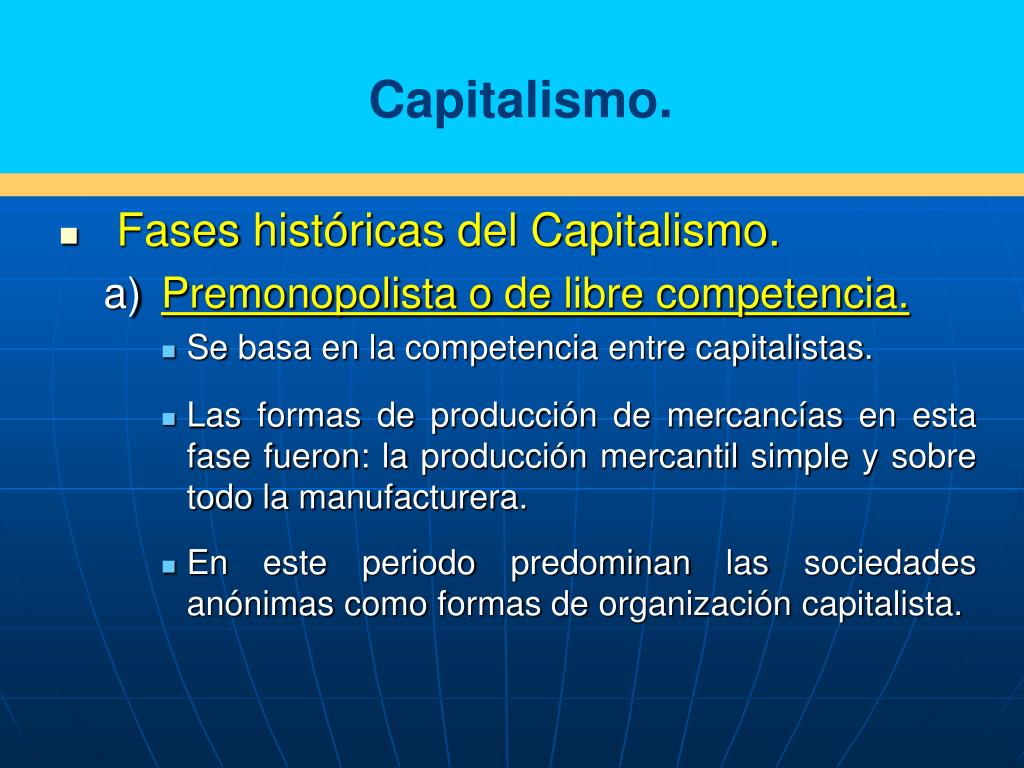 Capitalismo.

Fases históricas del Capitalismo.

a) Premonopolista o de libre competencia.

Se basa en la competencia entre capitalistas.

Las formas de producción de mercancías en esta fase fueron: la producción mercantil simple y sobre todo la manufacturera.

En este periodo predominan las sociedades anónimas como formas de organización capitalista.